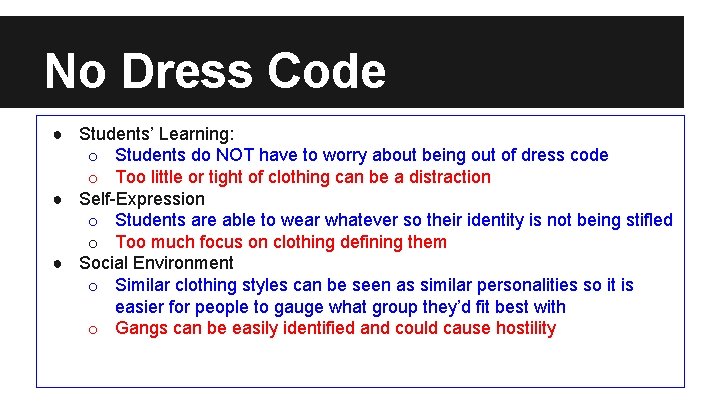 No Dress Code

● Students' Learning:
  ○ Students do NOT have to worry about being out of dress code
  ○ Too little or tight of clothing can be a distraction
● Self-Expression
  ○ Students are able to wear whatever so their identity is not being stifled
  ○ Too much focus on clothing defining them
● Social Environment
  ○ Similar clothing styles can be seen as similar personalities so it is easier for people to gauge what group they'd fit best with
  ○ Gangs can be easily identified and could cause hostility